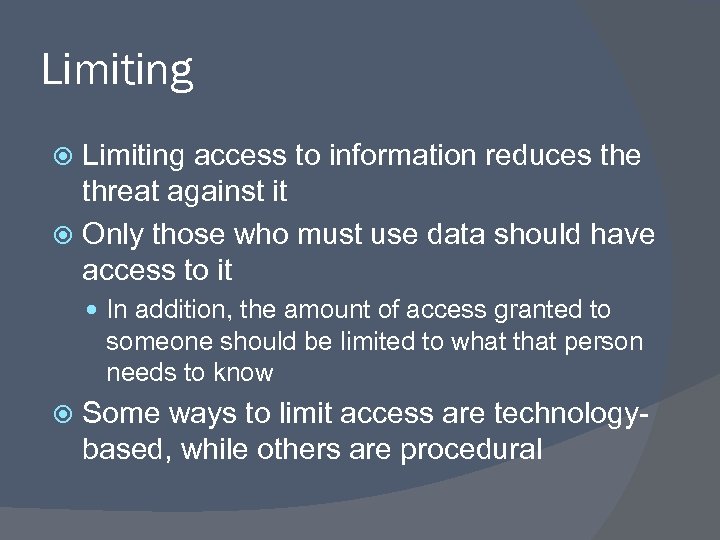 Limiting

Limiting access to information reduces the threat against it

Only those who must use data should have access to it

In addition, the amount of access granted to someone should be limited to what that person needs to know

Some ways to limit access are technology-based, while others are procedural